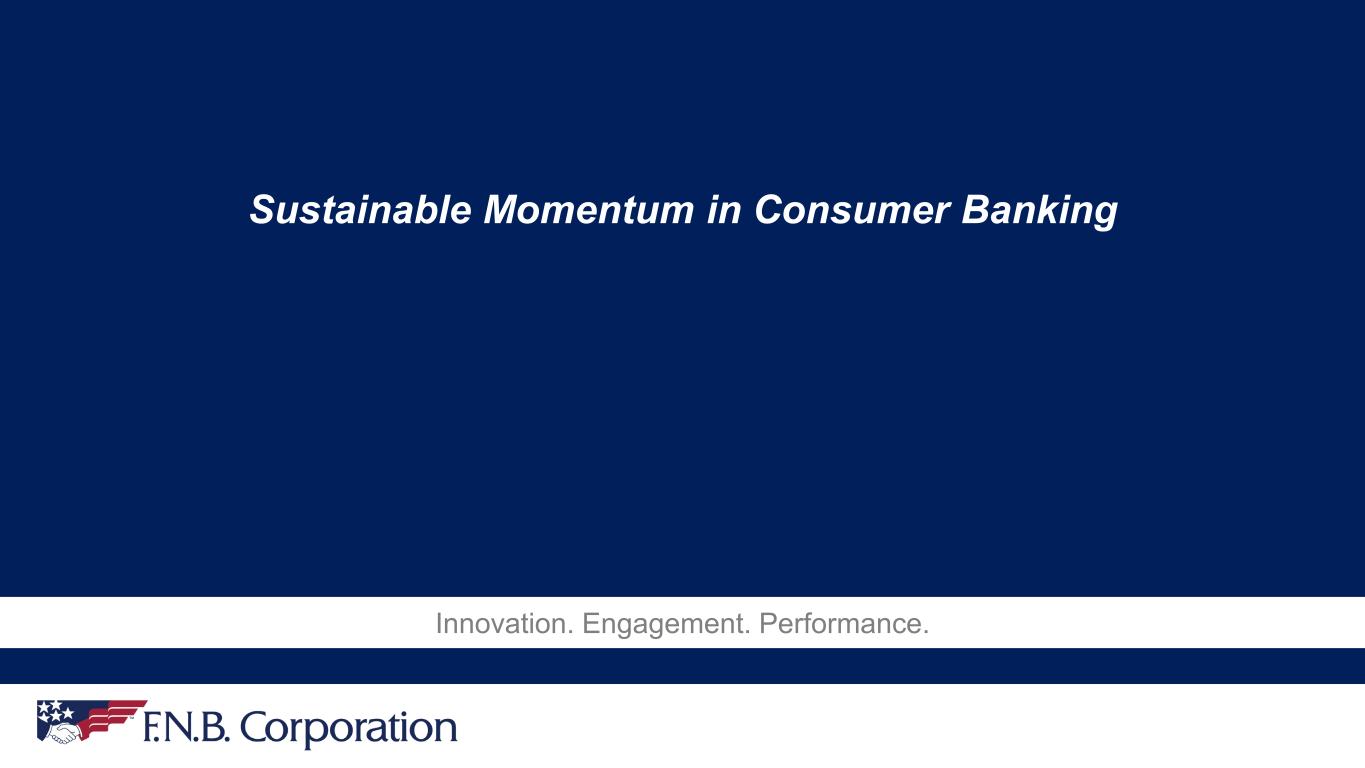 Sustainable Momentum in Consumer Banking

Innovation. Engagement. Performance.

F.N.B. Corporation